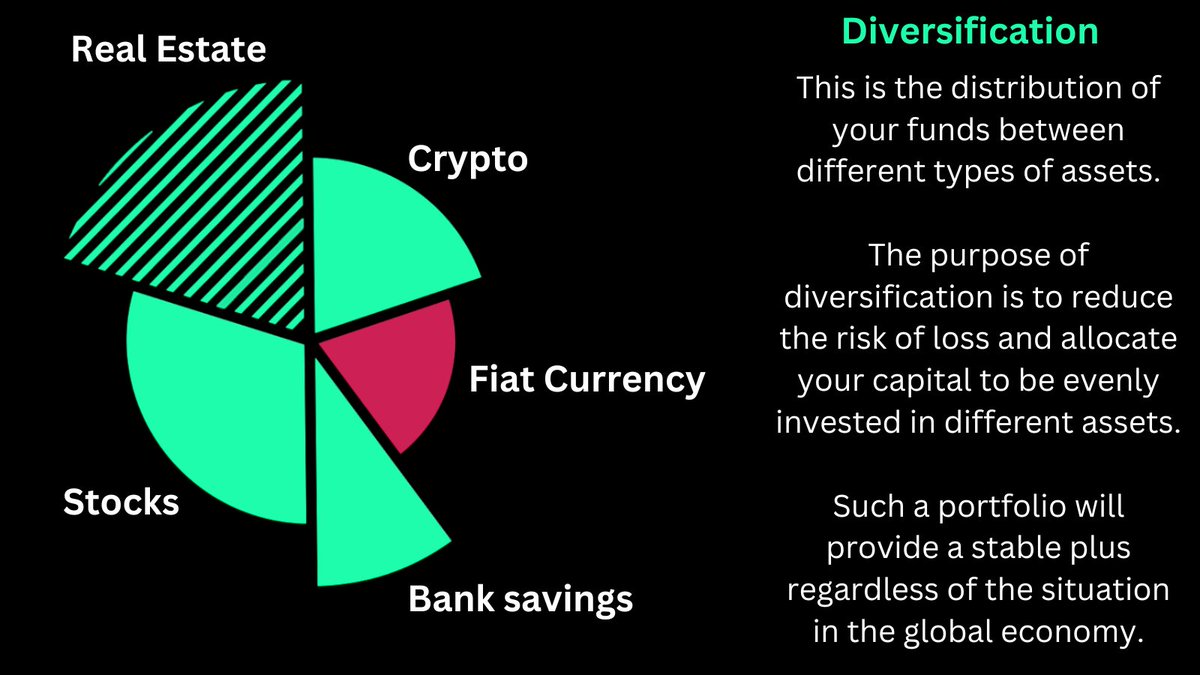 Real Estate

Crypto

Fiat Currency

Stocks

Bank savings

Diversification

This is the distribution of your funds between different types of assets.

The purpose of diversification is to reduce the risk of loss and allocate your capital to be evenly invested in different assets.

Such a portfolio will provide a stable plus regardless of the situation in the global economy.